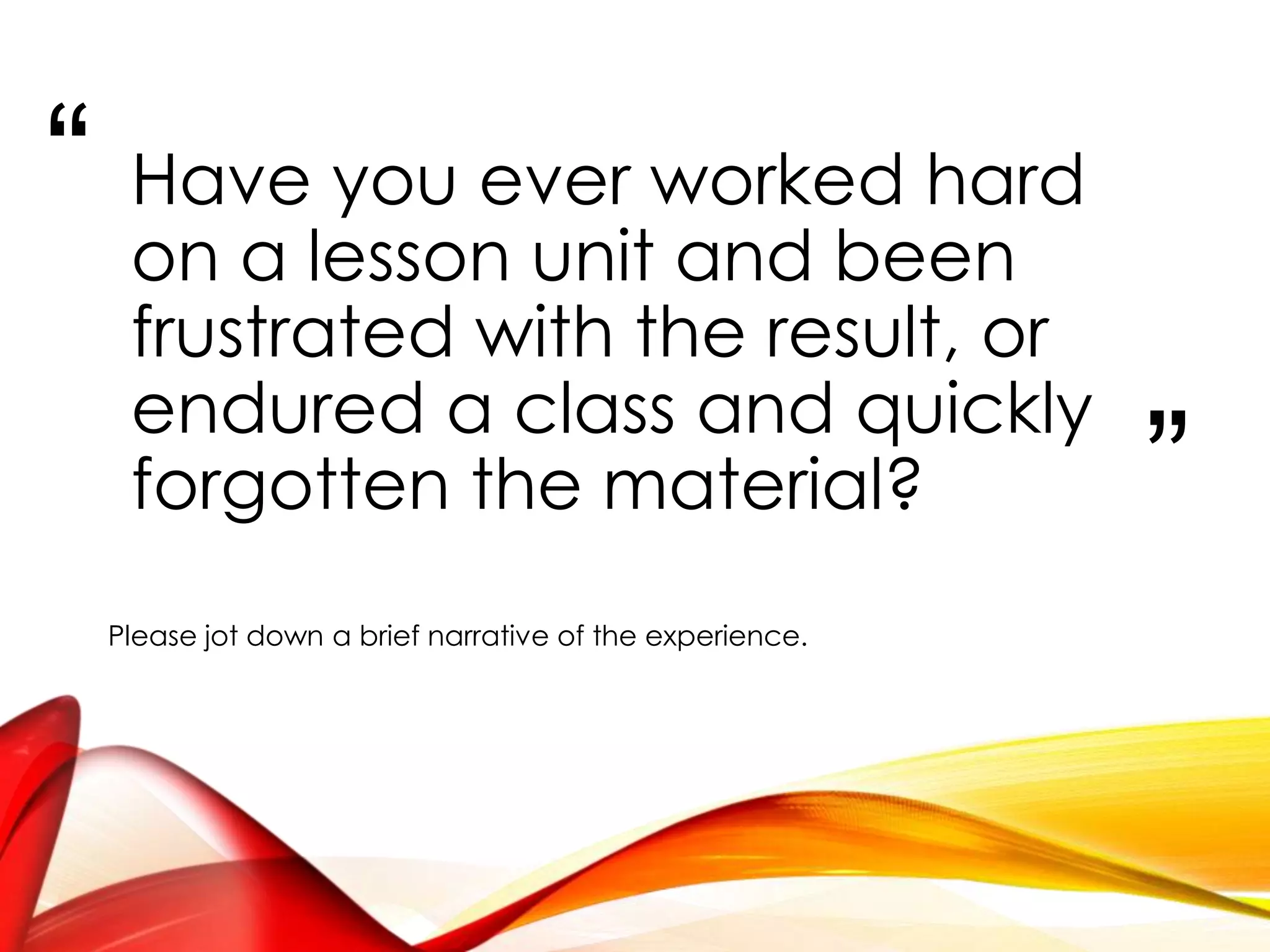 “

Have you ever worked hard on a lesson unit and been frustrated with the result, or endured a class and quickly forgotten the material?

”

Please jot down a brief narrative of the experience.